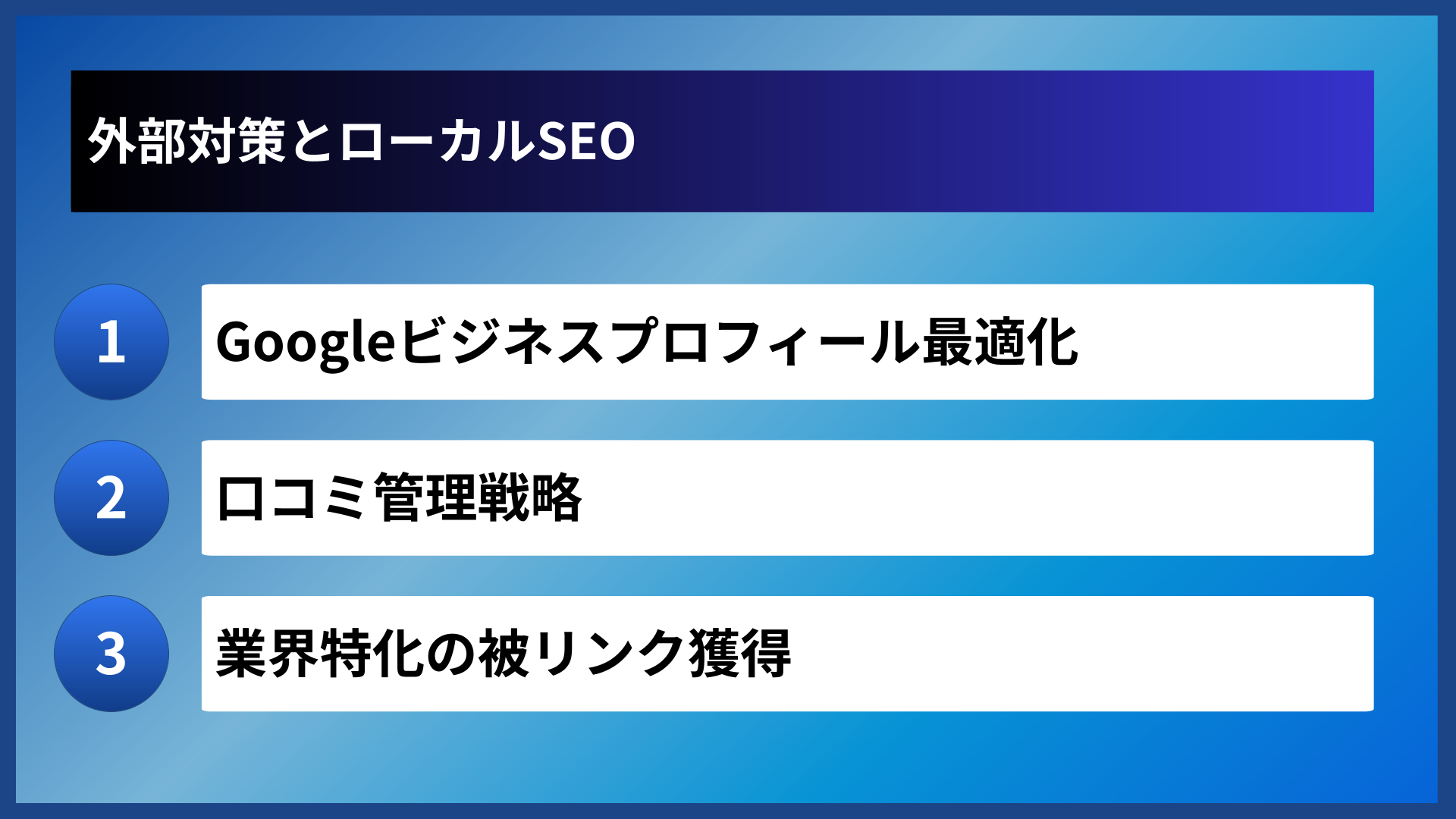 外部対策とローカルSEO

1

Googleビジネスプロフィール最適化

2

口コミ管理戦略

3

業界特化の被リンク獲得